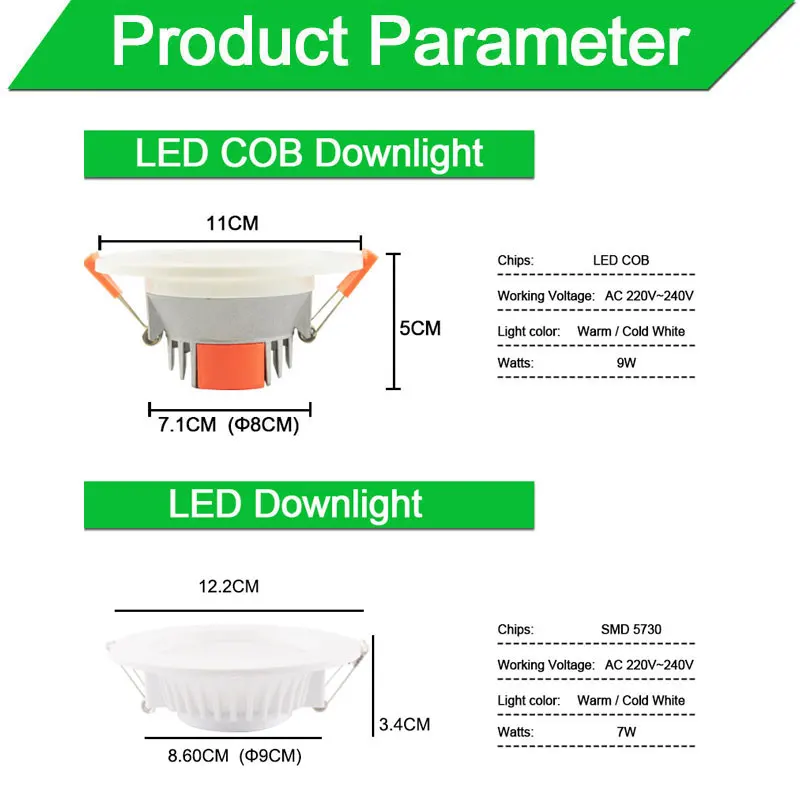 Product Parameter

LED COB Downlight

11CM

5CM

7.1CM (Φ8CM)

Chips: LED COB

Working Voltage: AC 220V~240V

Light color: Warm / Cold White

Watts: 9W

LED Downlight

12.2CM

3.4CM

8.60CM (Φ9CM)

Chips: SMD 5730

Working Voltage: AC 220V~240V

Light color: Warm / Cold White

Watts: 7W